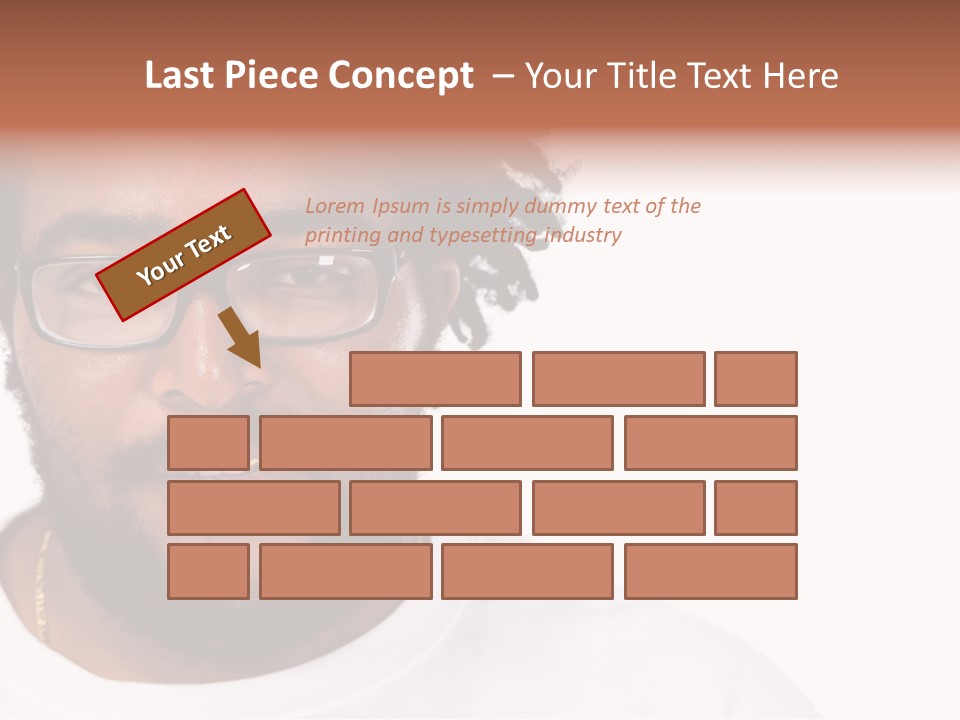 Last Piece Concept – Your Title Text Here

Your Text

Lorem Ipsum is simply dummy text of the printing and typesetting industry